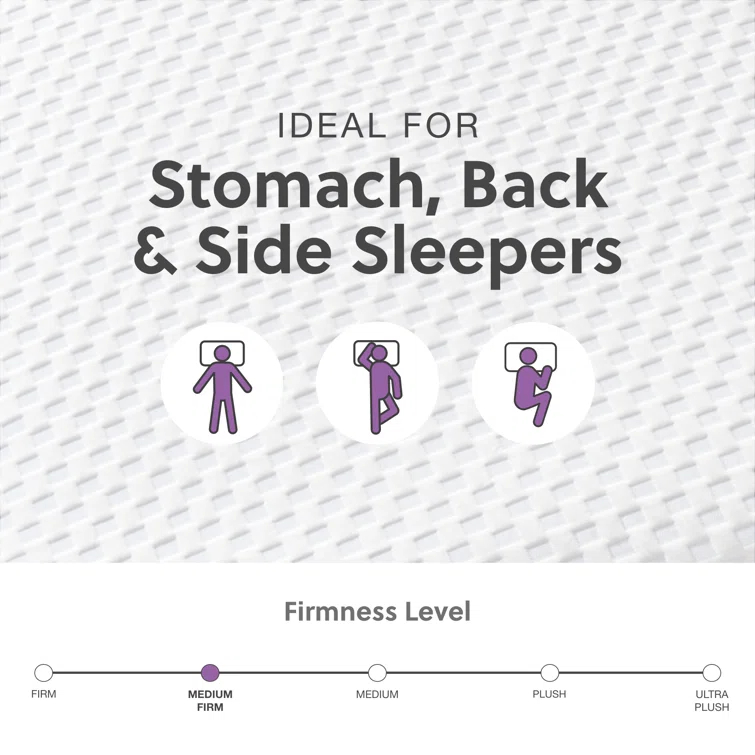 IDEAL FOR
Stomach, Back & Side Sleepers

Firmness Level

FIRM
MEDIUM FIRM
MEDIUM
PLUSH
ULTRA PLUSH